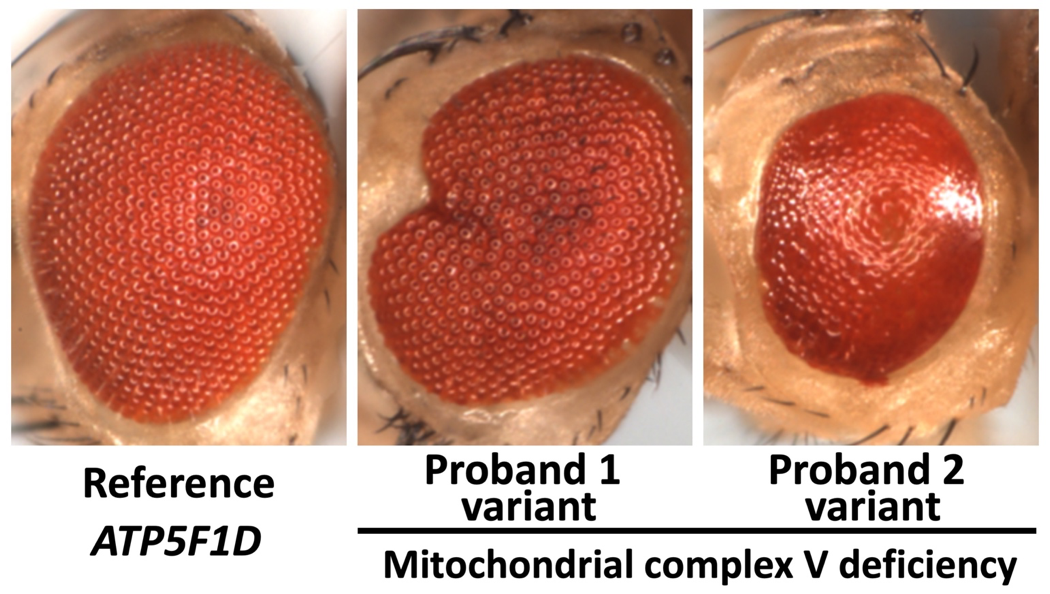 Reference
ATP5F1D

Proband 1
variant

Proband 2
variant

Mitochondrial complex V deficiency